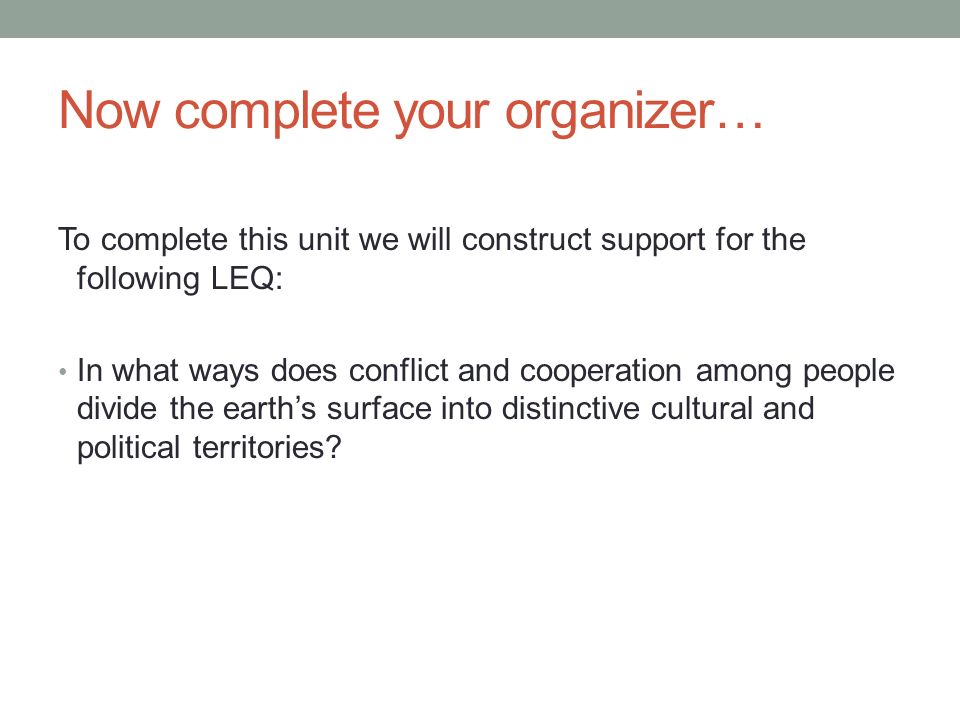 Now complete your organizer…

To complete this unit we will construct support for the following LEQ:

• In what ways does conflict and cooperation among people divide the earth’s surface into distinctive cultural and political territories?